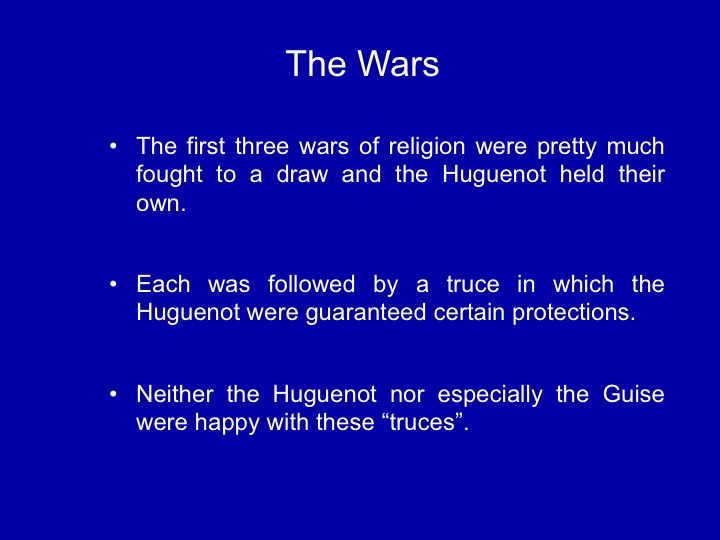 The Wars

• The first three wars of religion were pretty much fought to a draw and the Huguenot held their own.

• Each was followed by a truce in which the Huguenot were guaranteed certain protections.

• Neither the Huguenot nor especially the Guise were happy with these “truces”.